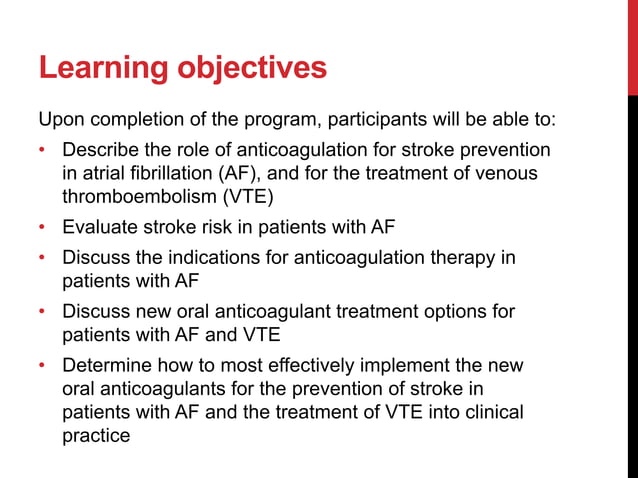 Learning objectives

Upon completion of the program, participants will be able to:

• Describe the role of anticoagulation for stroke prevention in atrial fibrillation (AF), and for the treatment of venous thromboembolism (VTE)
• Evaluate stroke risk in patients with AF
• Discuss the indications for anticoagulation therapy in patients with AF
• Discuss new oral anticoagulant treatment options for patients with AF and VTE
• Determine how to most effectively implement the new oral anticoagulants for the prevention of stroke in patients with AF and the treatment of VTE into clinical practice